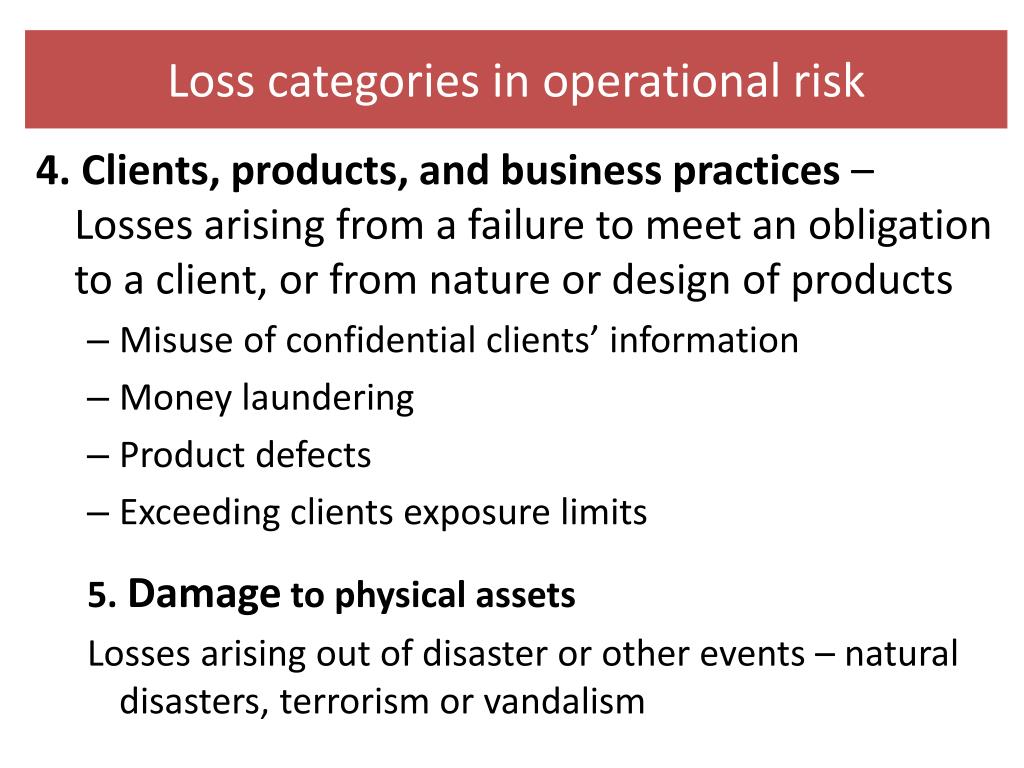 Loss categories in operational risk

4. Clients, products, and business practices – Losses arising from a failure to meet an obligation to a client, or from nature or design of products

– Misuse of confidential clients’ information

– Money laundering

– Product defects

– Exceeding clients exposure limits

5. Damage to physical assets

Losses arising out of disaster or other events – natural disasters, terrorism or vandalism